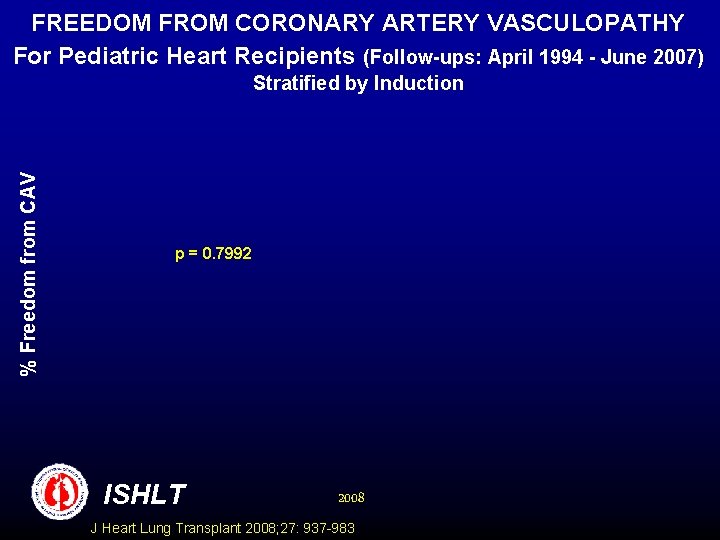 FREEDOM FROM CORONARY ARTERY VASCULOPATHY
For Pediatric Heart Recipients (Follow-ups: April 1994 - June 2007)
Stratified by Induction

% Freedom from CAV

p = 0.7992

ISHLT

2008

J Heart Lung Transplant 2008;27: 937-983